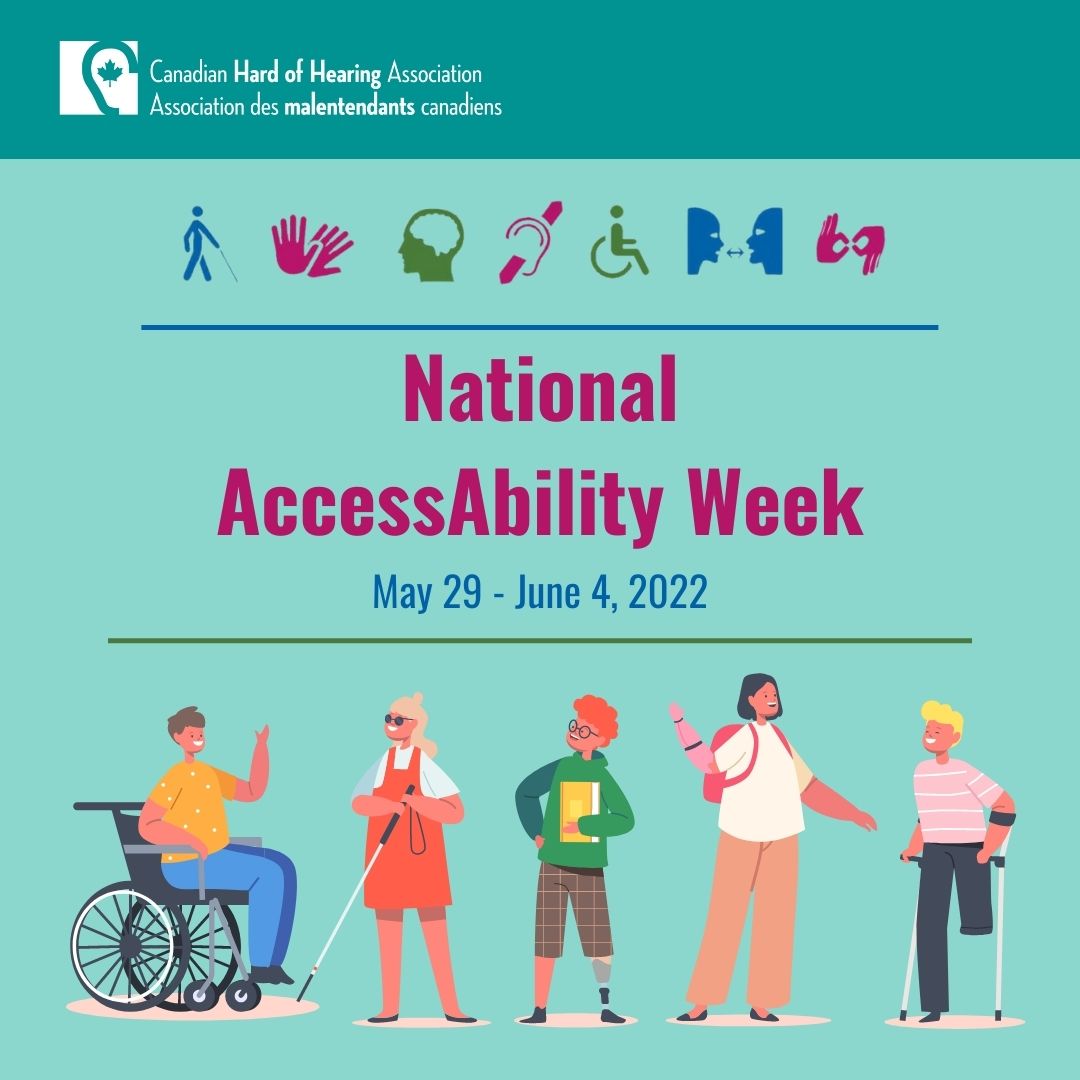 Canadian Hard of Hearing Association
Association des malentendants canadiens

National AccessAbility Week

May 29 - June 4, 2022